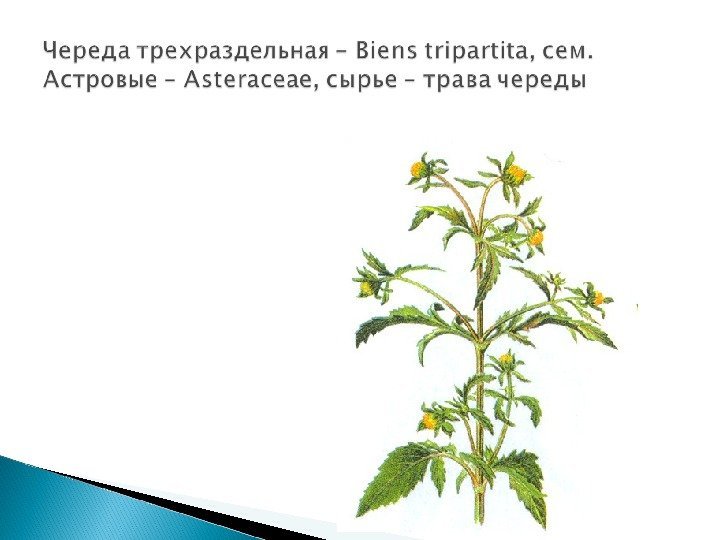 Череда трехраздельная – Biens tripartita, сем. Астровые – Asteraceae, сырье – трава череды